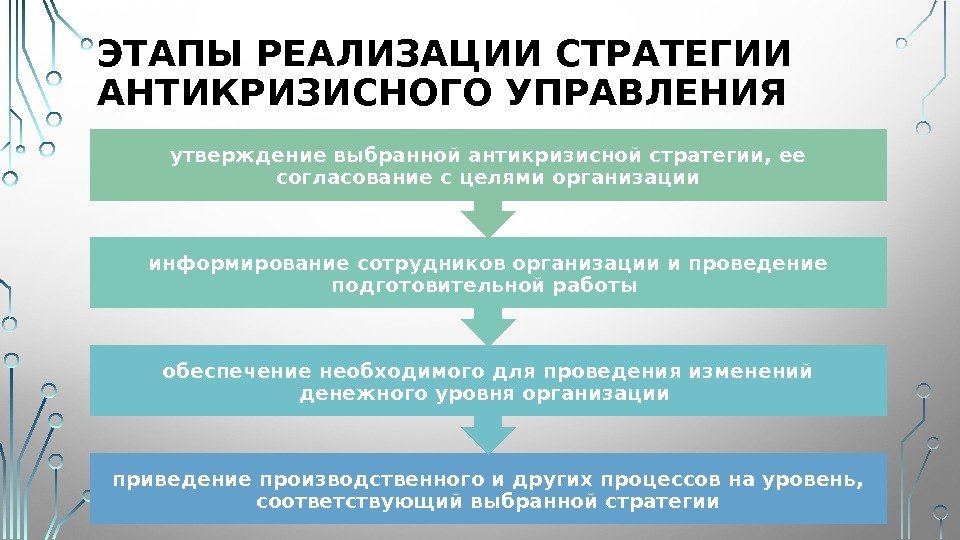 ЭТАПЫ РЕАЛИЗАЦИИ СТРАТЕГИИ АНТИКРИЗИСНОГО УПРАВЛЕНИЯ

утверждение выбранной антикризисной стратегии, ее согласование с целями организации

информирование сотрудников организации и проведение подготовительной работы

обеспечение необходимого для проведения изменений денежного уровня организации

приведение производственного и других процессов на уровень, соответствующий выбранной стратегии